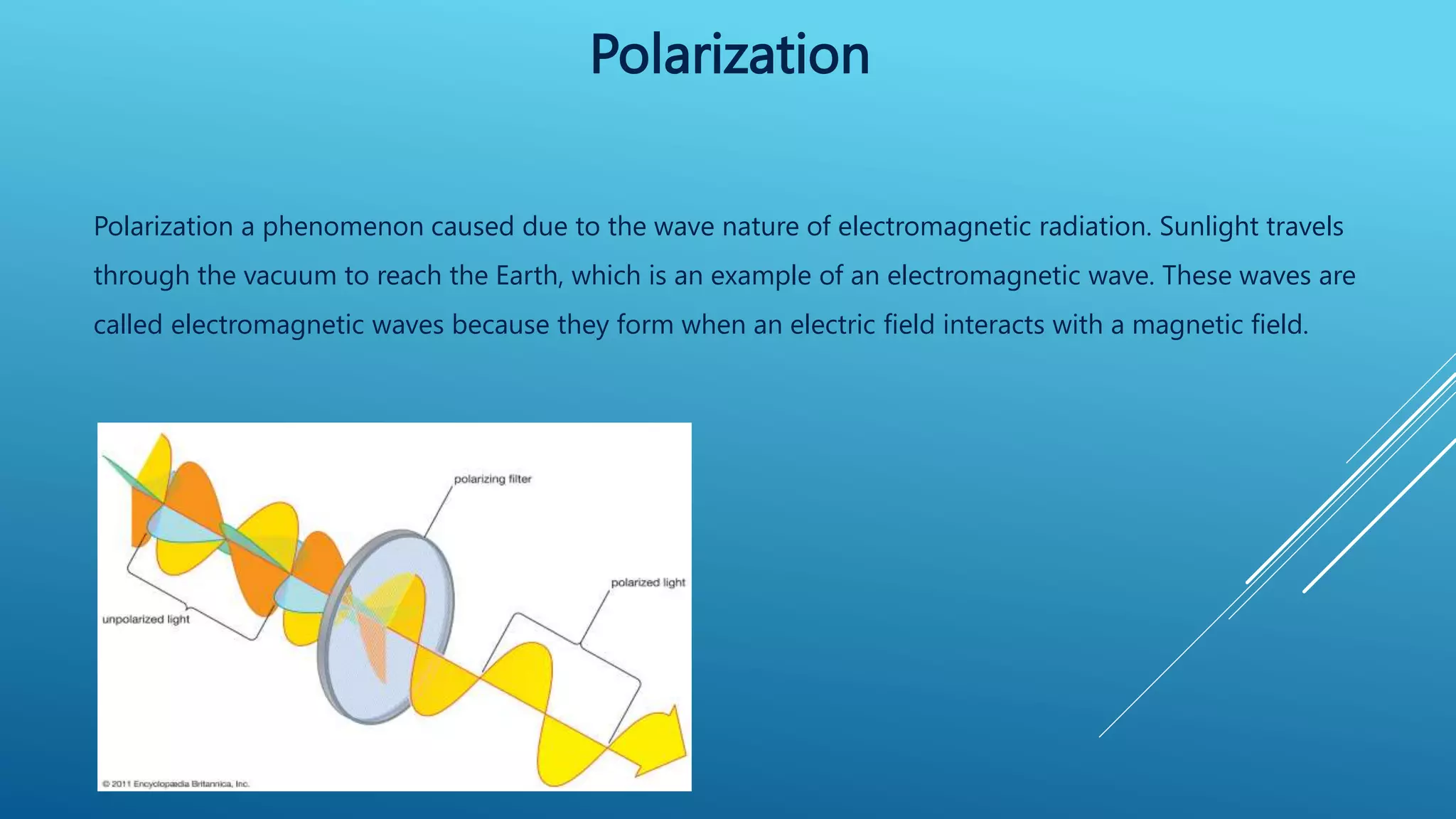 Polarization

Polarization a phenomenon caused due to the wave nature of electromagnetic radiation. Sunlight travels through the vacuum to reach the Earth, which is an example of an electromagnetic wave. These waves are called electromagnetic waves because they form when an electric field interacts with a magnetic field.

polarizing filter

polarized light

unpolarized light

© 2011 Encyclopædia Britannica, Inc.